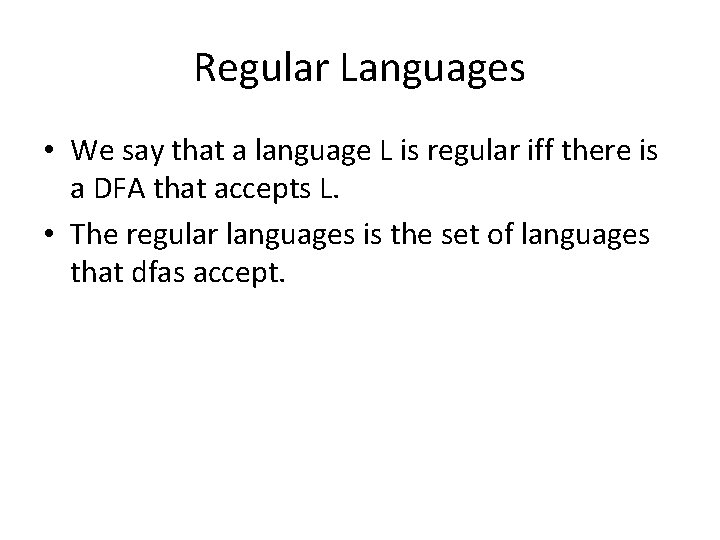 Regular Languages

• We say that a language L is regular iff there is a DFA that accepts L.

• The regular languages is the set of languages that dfas accept.